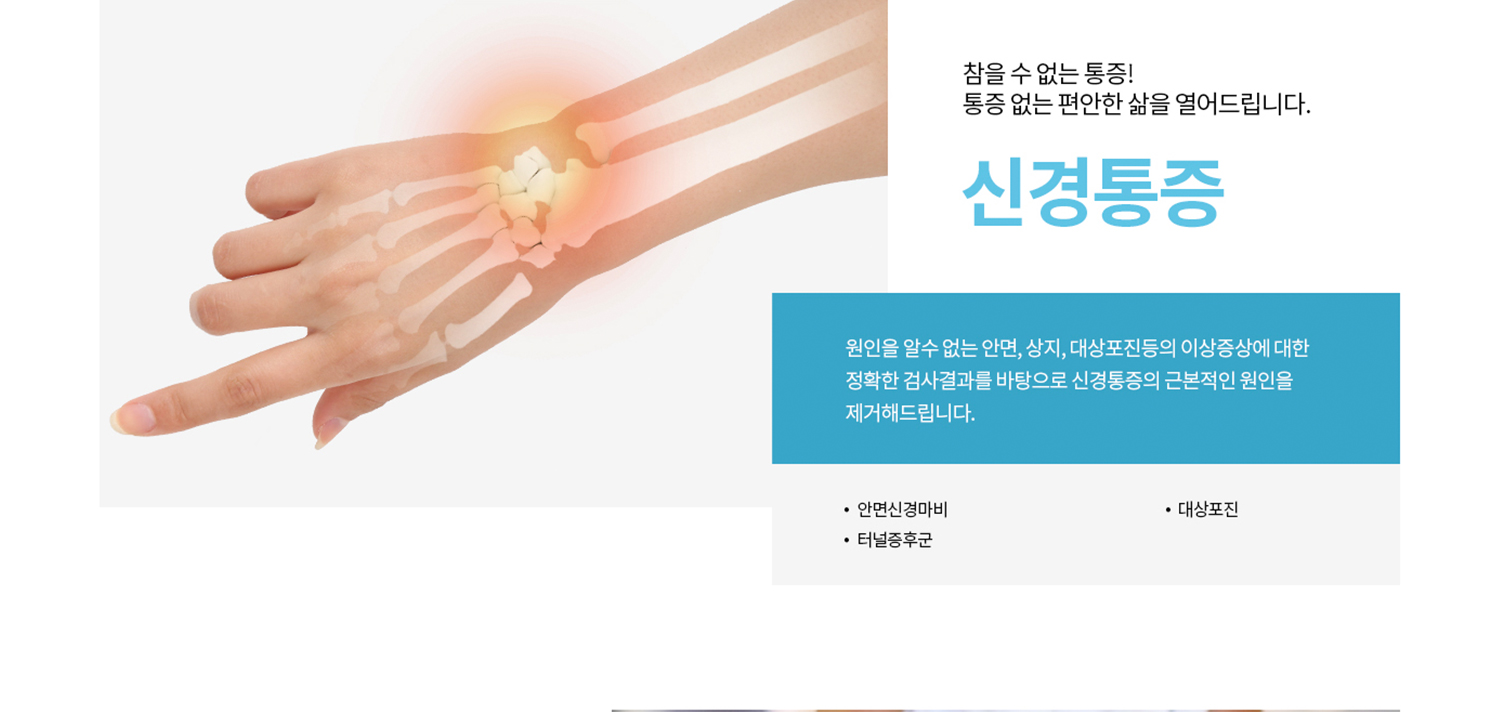 참을 수 없는 통증!
통증 없는 편안한 삶을 열어드립니다.

신경통증

원인을 알수 없는 안면, 상지, 대상포진등의 이상증상에 대한 정확한 검사결과를 바탕으로 신경통증의 근본적인 원인을 제거해드립니다.

• 안면신경마비
• 터널증후군

• 대상포진